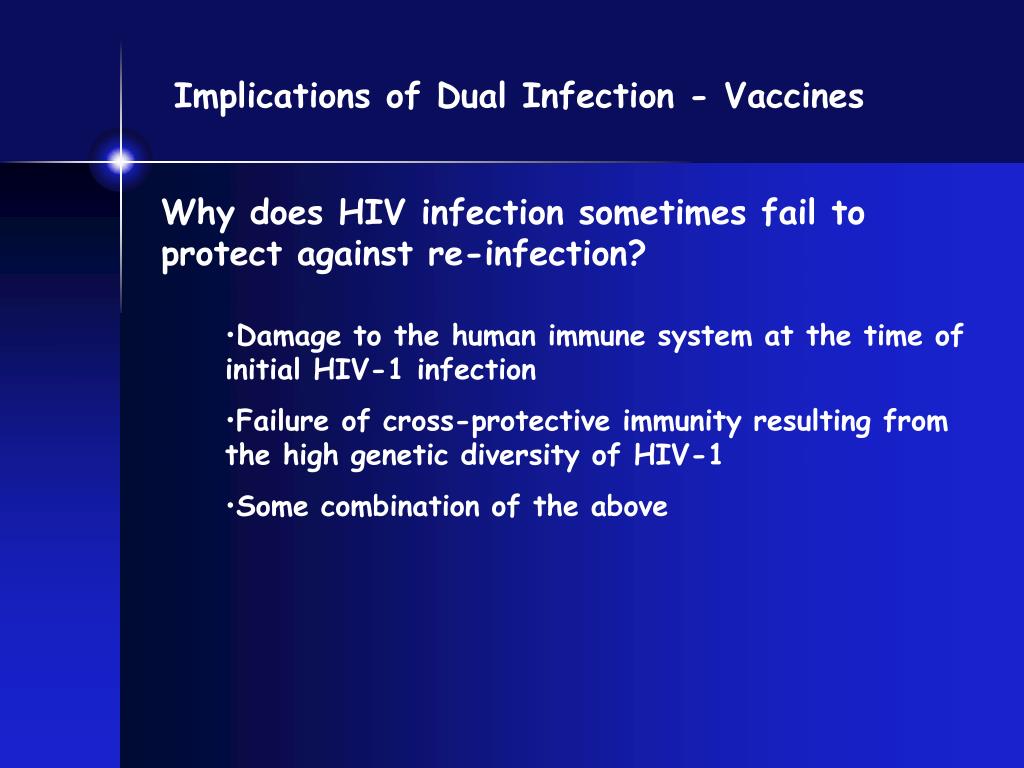 Implications of Dual Infection - Vaccines

Why does HIV infection sometimes fail to protect against re-infection?

•Damage to the human immune system at the time of initial HIV-1 infection

•Failure of cross-protective immunity resulting from the high genetic diversity of HIV-1

•Some combination of the above